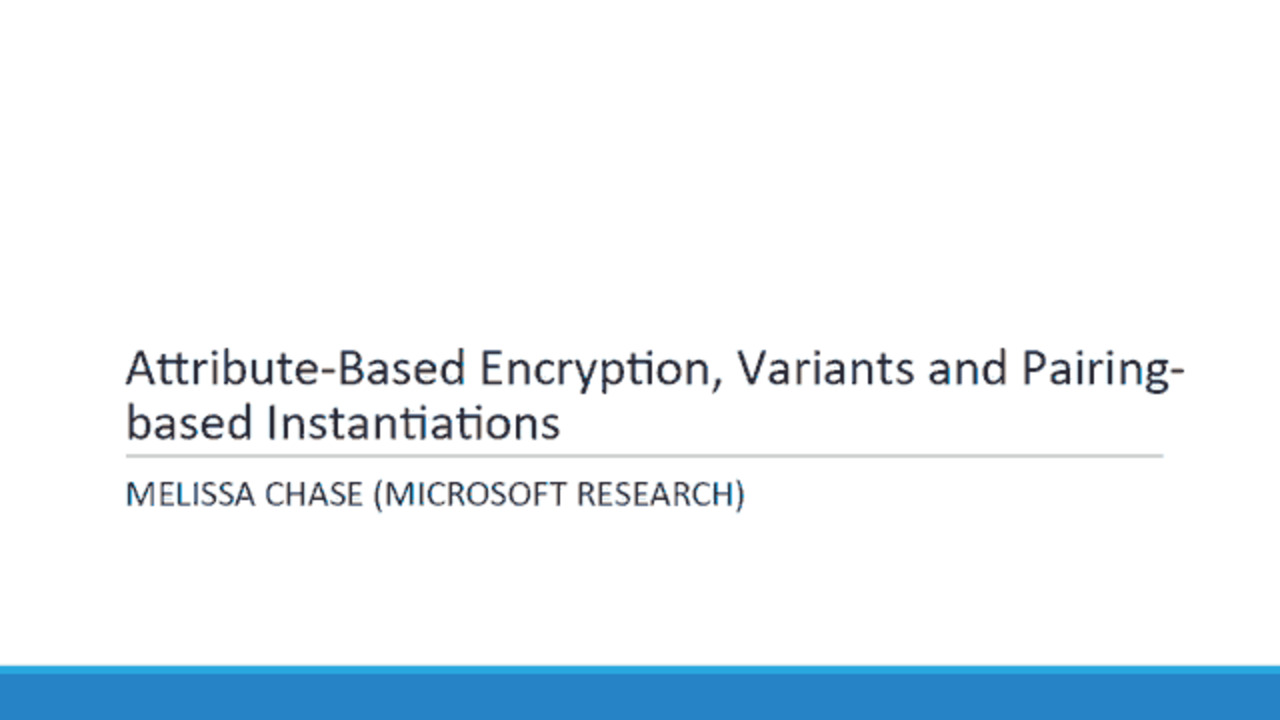 Attribute-Based Encryption, Variants and Pairing-based Instantiations

MELISSA CHASE (MICROSOFT RESEARCH)